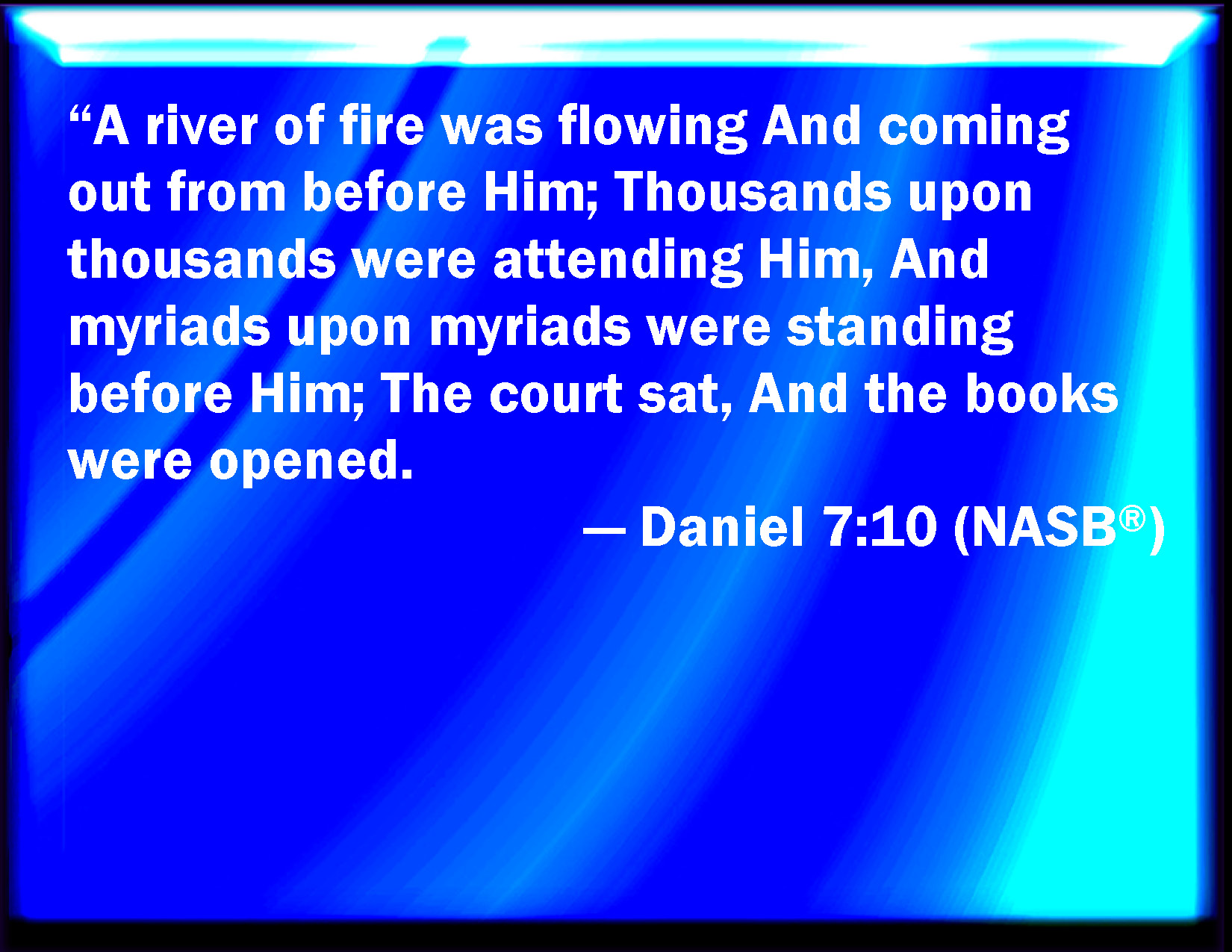 “A river of fire was flowing And coming out from before Him; Thousands upon thousands were attending Him, And myriads upon myriads were standing before Him; The court sat, And the books were opened.

— Daniel 7:10 (NASB®)